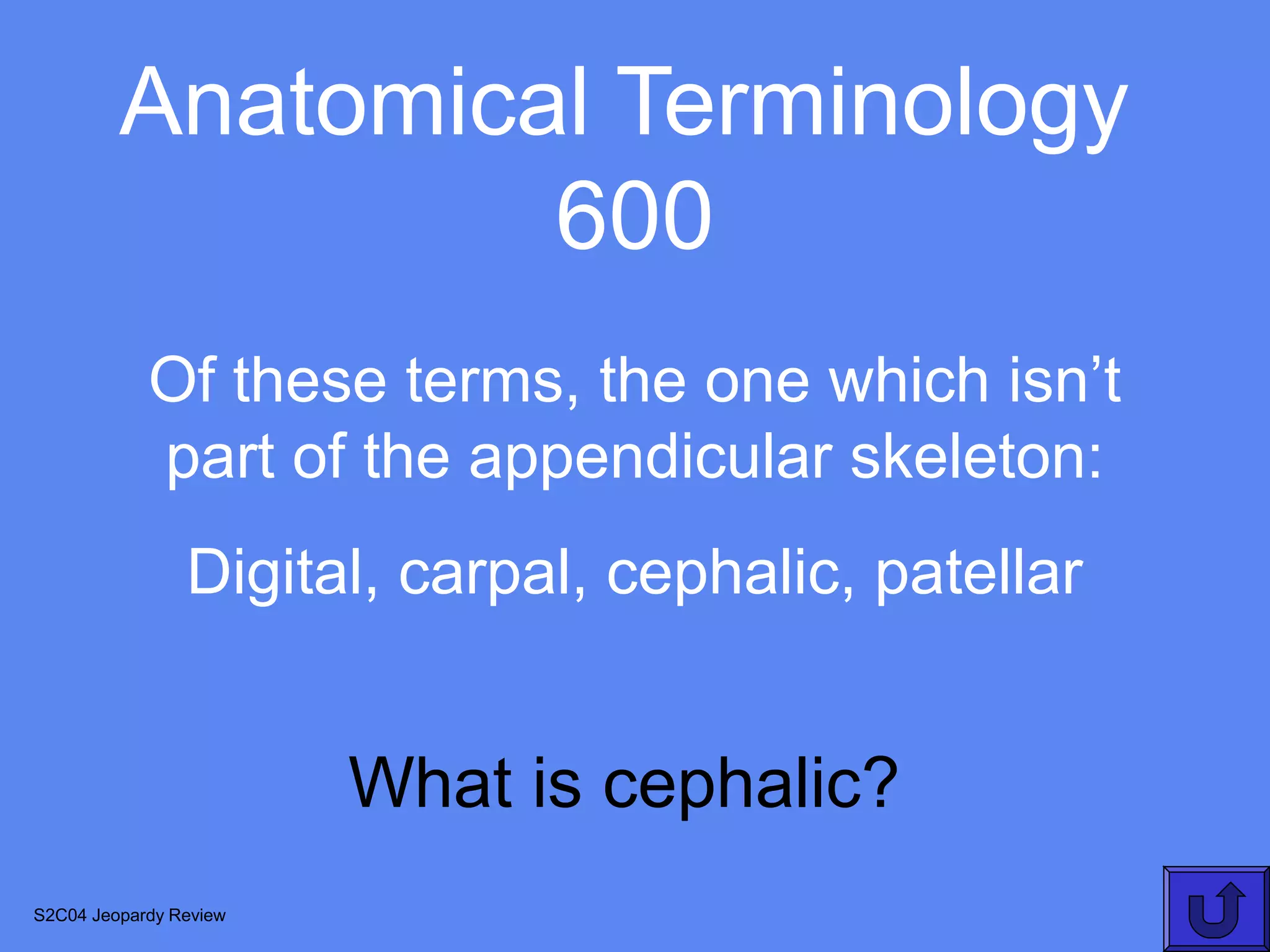 Anatomical Terminology
600

Of these terms, the one which isn’t part of the appendicular skeleton:

Digital, carpal, cephalic, patellar

What is cephalic?

S2C04 Jeopardy Review